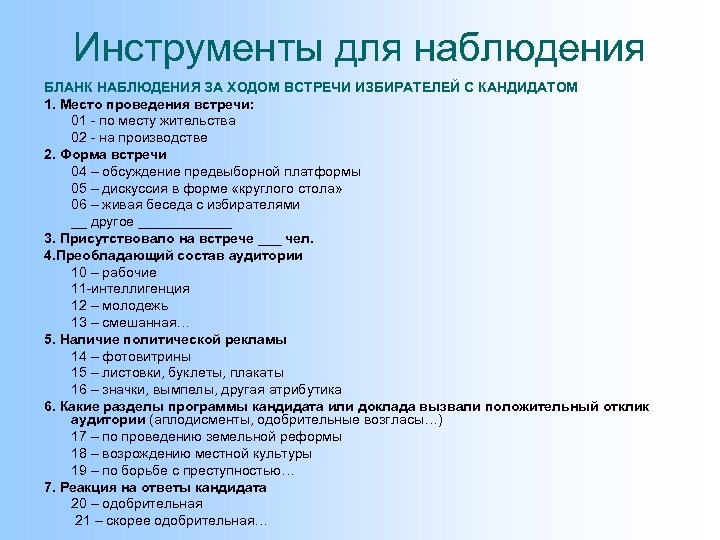 Инструменты для наблюдения

БЛАНК НАБЛЮДЕНИЯ ЗА ХОДОМ ВСТРЕЧИ ИЗБИРАТЕЛЕЙ С КАНДИДАТОМ

1. Место проведения встречи:
01 - по месту жительства
02 - на производстве

2. Форма встречи
04 – обсуждение предвыборной платформы
05 – дискуссия в форме «круглого стола»
06 – живая беседа с избирателями
__ другое ____________

3. Присутствовало на встрече ___ чел.

4.Преобладающий состав аудитории
10 – рабочие
11-интеллигенция
12 – молодежь
13 – смешанная…

5. Наличие политической рекламы
14 – фотовитрины
15 – листовки, буклеты, плакаты
16 – значки, вымпелы, другая атрибутика

6. Какие разделы программы кандидата или доклада вызвали положительный отклик аудитории (аплодисменты, одобрительные возгласы…)
17 – по проведению земельной реформы
18 – возрождению местной культуры
19 – по борьбе с преступностью…

7. Реакция на ответы кандидата
20 – одобрительная
21 – скорее одобрительная…